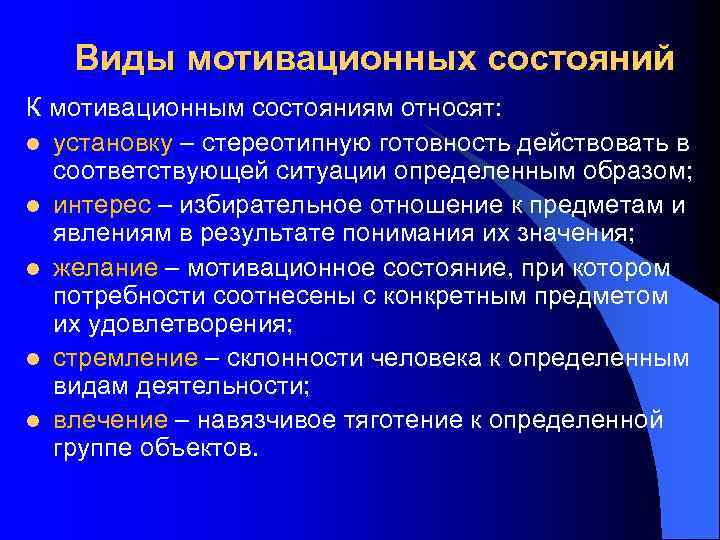 Виды мотивационных состояний

К мотивационным состояниям относят:

- установку – стереотипную готовность действовать в соответствующей ситуации определенным образом;
- интерес – избирательное отношение к предметам и явлениям в результате понимания их значения;
- желание – мотивационное состояние, при котором потребности соотнесены с конкретным предметом их удовлетворения;
- стремление – склонности человека к определенным видам деятельности;
- влечение – навязчивое тяготение к определенной группе объектов.